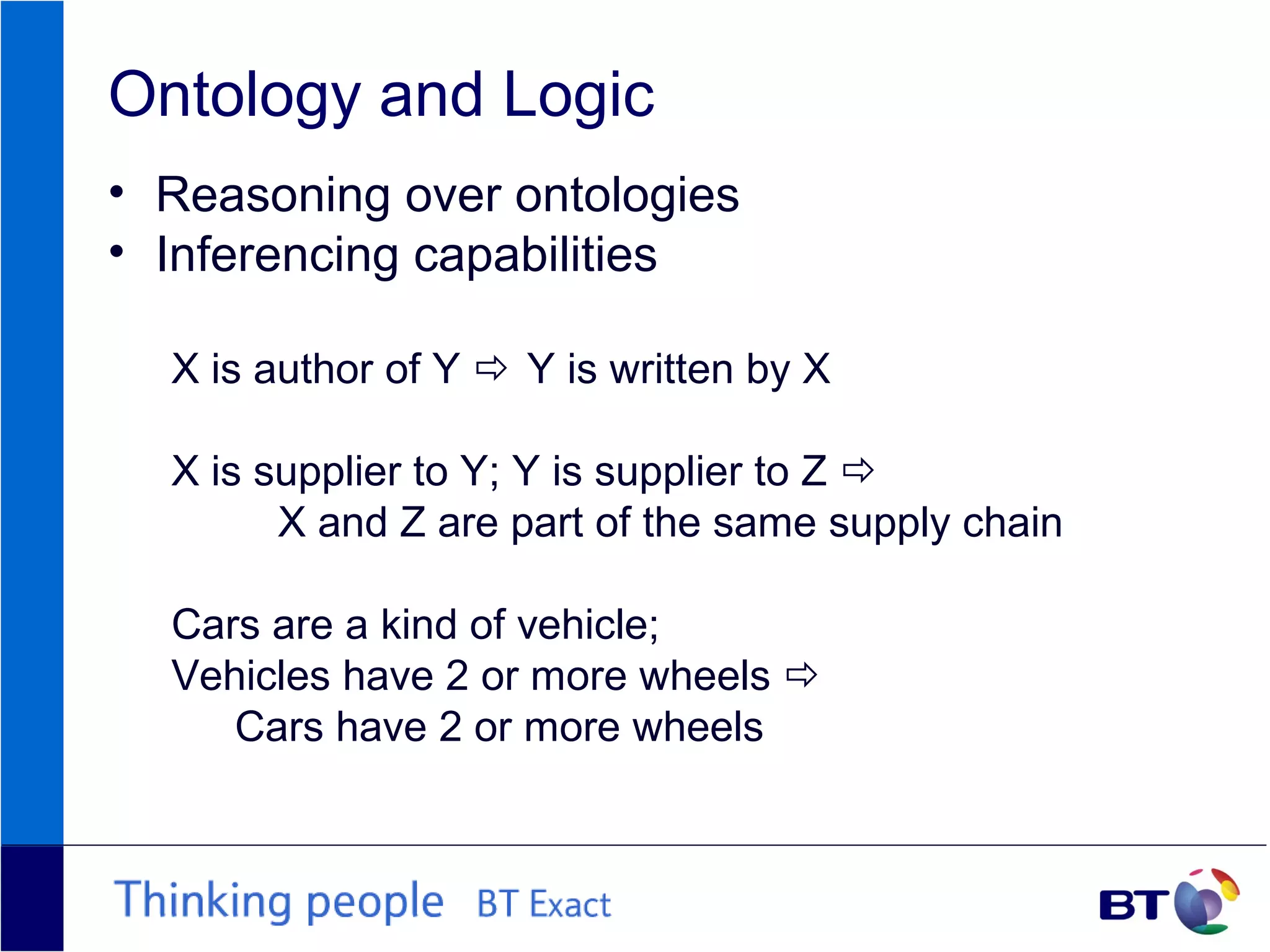 Ontology and Logic

• Reasoning over ontologies
• Inferencing capabilities

X is author of Y ⇨ Y is written by X

X is supplier to Y; Y is supplier to Z ⇨
X and Z are part of the same supply chain

Cars are a kind of vehicle;
Vehicles have 2 or more wheels ⇨
Cars have 2 or more wheels

Thinking people BT Exact

BT